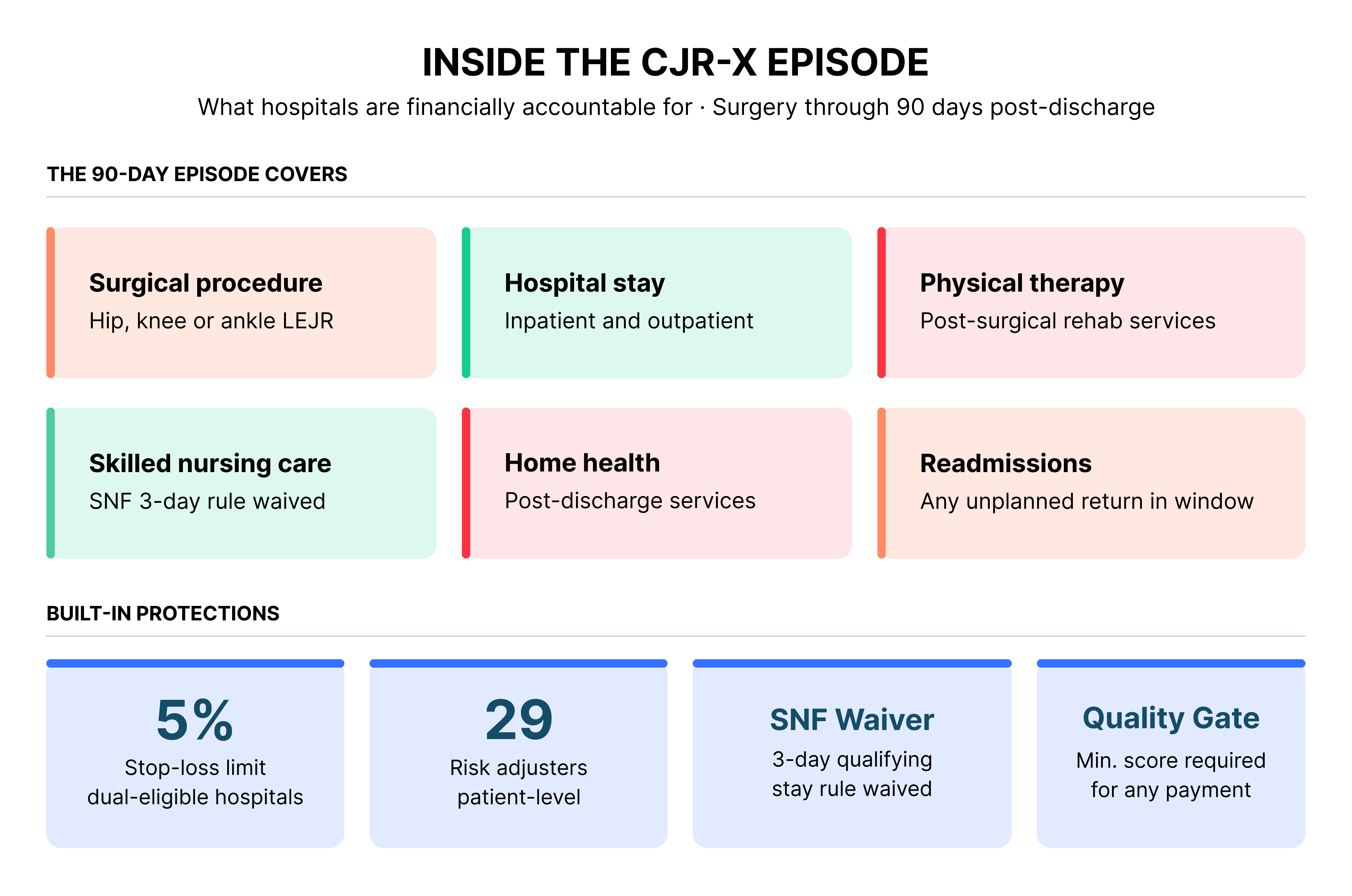 INSIDE THE CJR-X EPISODE

What hospitals are financially accountable for · Surgery through 90 days post-discharge

THE 90-DAY EPISODE COVERS

Surgical procedure
Hip, knee or ankle LEJR

Hospital stay
Inpatient and outpatient

Physical therapy
Post-surgical rehab services

Skilled nursing care
SNF 3-day rule waived

Home health
Post-discharge services

Readmissions
Any unplanned return in window

BUILT-IN PROTECTIONS

5%
Stop-loss limit dual-eligible hospitals

29
Risk adjusters patient-level

SNF Waiver
3-day qualifying stay rule waived

Quality Gate
Min. score required for any payment